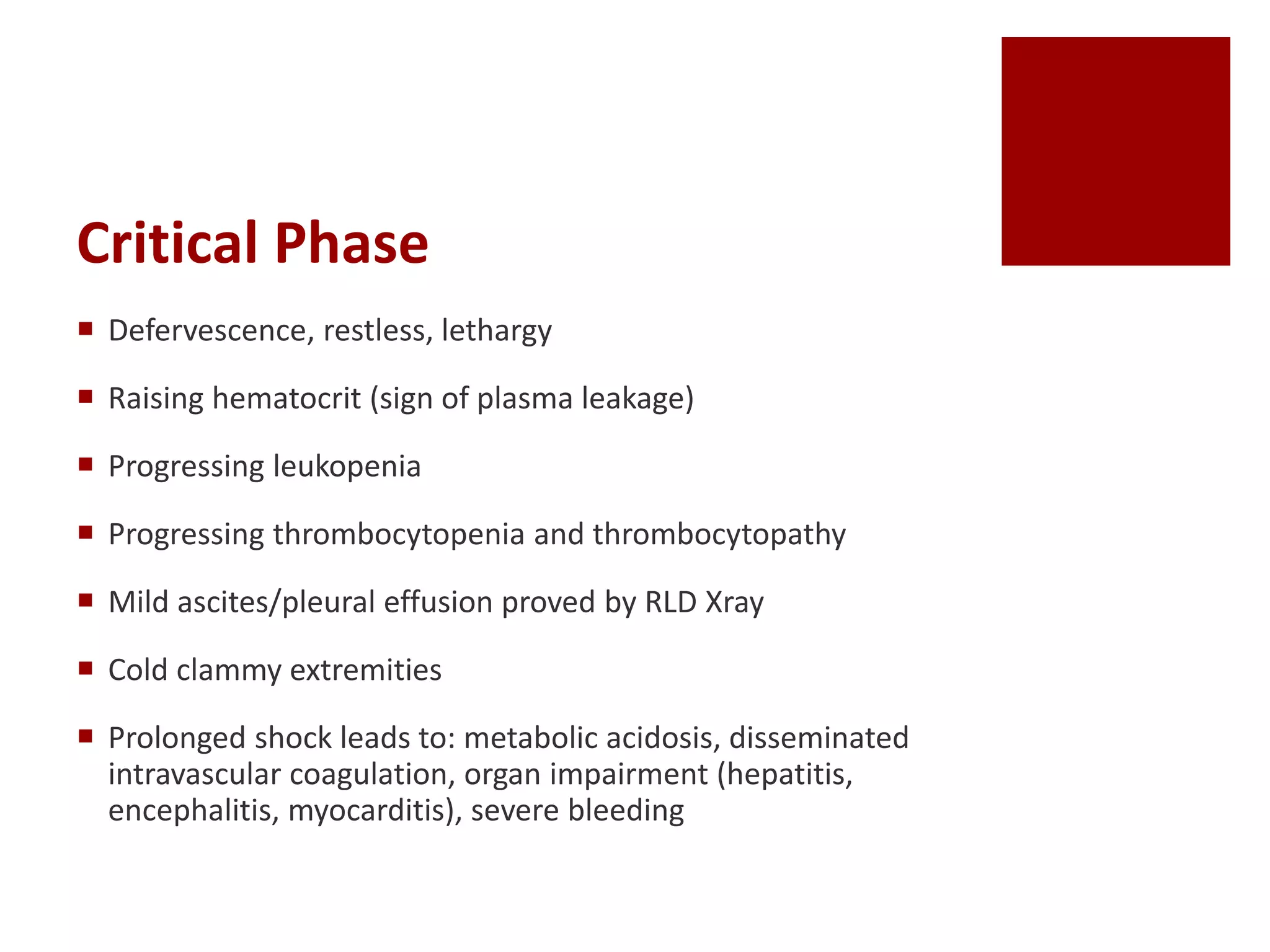 Critical Phase

- Defervescence, restless, lethargy
- Raising hematocrit (sign of plasma leakage)
- Progressing leukopenia
- Progressing thrombocytopenia and thrombocytopathy
- Mild ascites/pleural effusion proved by RLD Xray
- Cold clammy extremities
- Prolonged shock leads to: metabolic acidosis, disseminated intravascular coagulation, organ impairment (hepatitis, encephalitis, myocarditis), severe bleeding